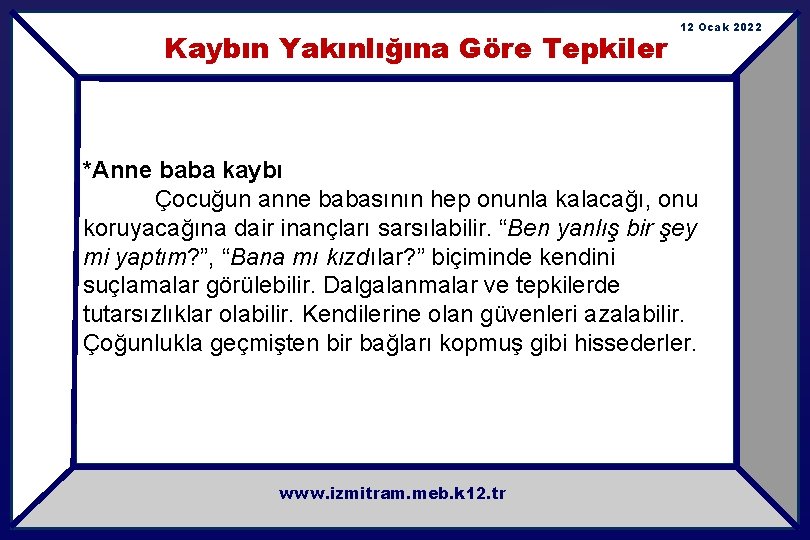 12 Ocak 2022

Kaybın Yakınlığına Göre Tepkiler

*Anne baba kaybı

Çocuğun anne babasının hep onunla kalacağı, onu koruyacağına dair inançları sarsılabilir. “Ben yanlış bir şey mi yaptım?”, “Bana mı kızdılar?” biçiminde kendini suçlamalar görülebilir. Dalgalanmalar ve tepkilerde tutarsızlıklar olabilir. Kendilerine olan güvenleri azalabilir. Çoğunlukla geçmişten bir bağları kopmuş gibi hissederler.

www.izmitram.meb.k12.tr